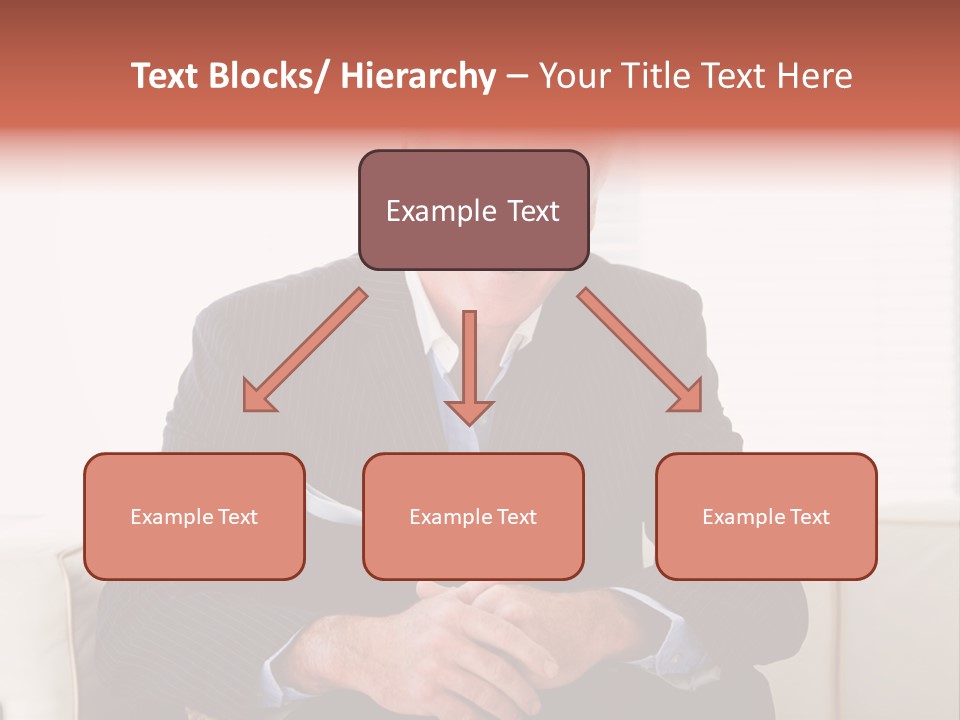 Text Blocks/ Hierarchy – Your Title Text Here

Example Text

Example Text

Example Text

Example Text